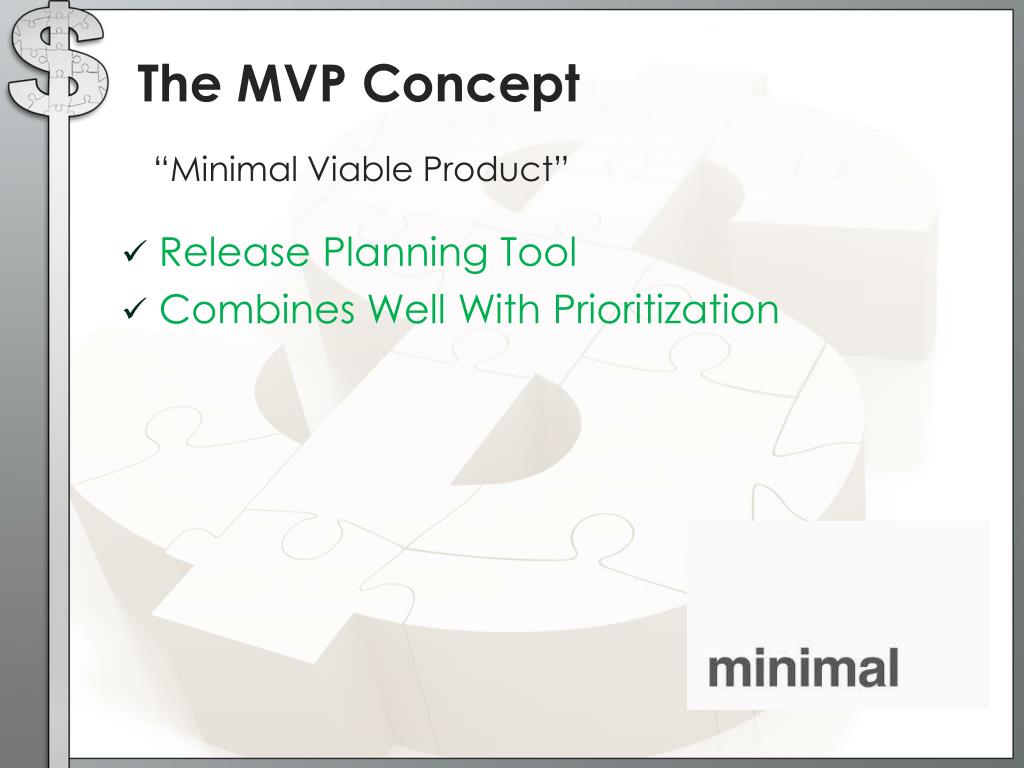 The MVP Concept

“Minimal Viable Product”

✓ Release Planning Tool
✓ Combines Well With Prioritization

minimal